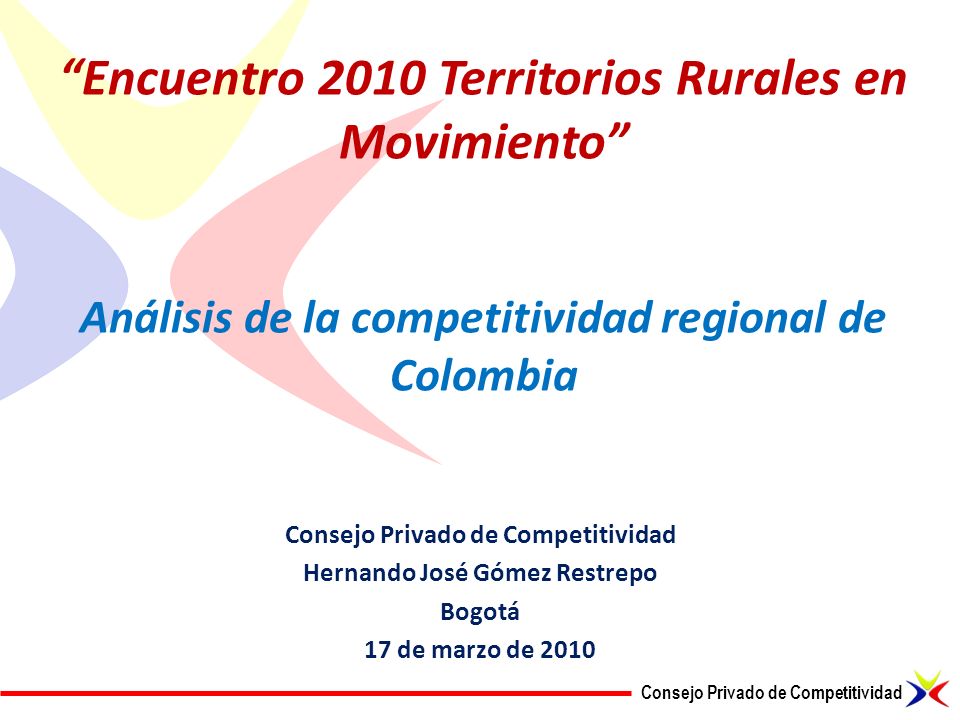 “Encuentro 2010 Territorios Rurales en Movimiento”

Análisis de la competitividad regional de Colombia

Consejo Privado de Competitividad
Hernando José Gómez Restrepo
Bogotá
17 de marzo de 2010

Consejo Privado de Competitividad